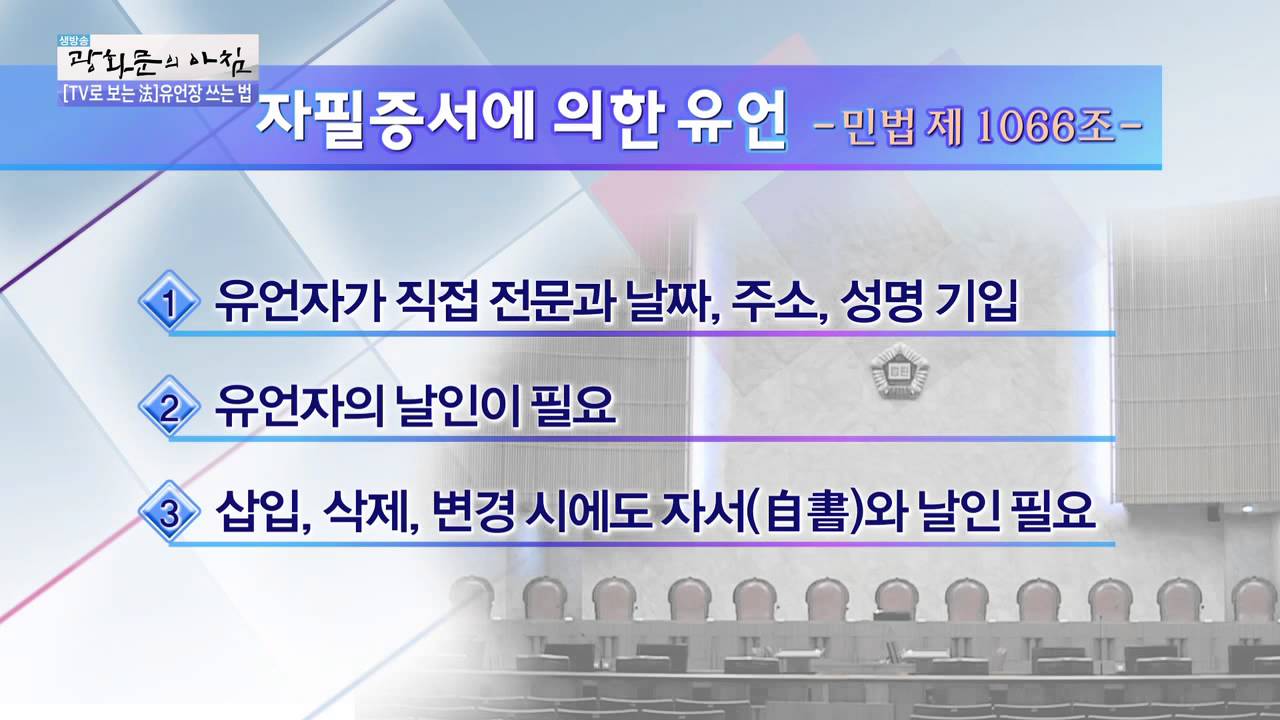 생방송
광화문의 아침
[TV로 보는 法]유언장 쓰는 법

자필증서에 의한 유언 -민법 제 1066조-

1 유언자가 직접 전문과 날짜, 주소, 성명 기입

2 유언자의 날인이 필요

3 삽입, 삭제, 변경 시에도 자서(自書)와 날인 필요